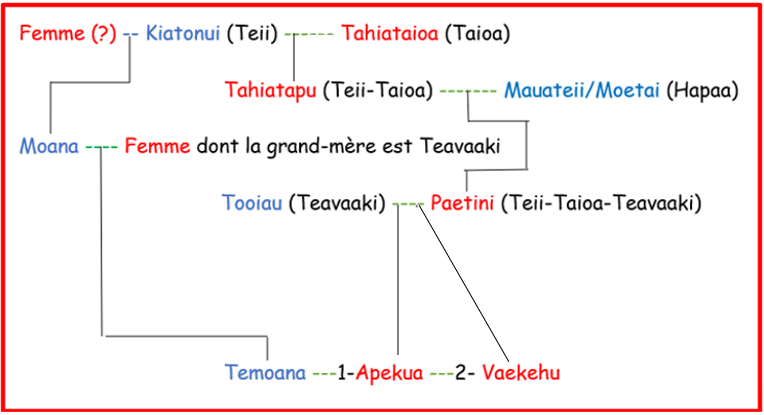 Femme (?) -- Kiatonui (Teii) ------ Tahiataioa (Taioa)

Tahiatapu (Teii-Taioa) ------- Mauateii/Moetai (Hapaa)

Moana ---- Femme dont la grand-mère est Teavaaki

Tooiau (Teavaaki) ---- Paetini (Teii-Taioa-Teavaaki)

Temoana ---1-Apekua ---2- Vaekehu